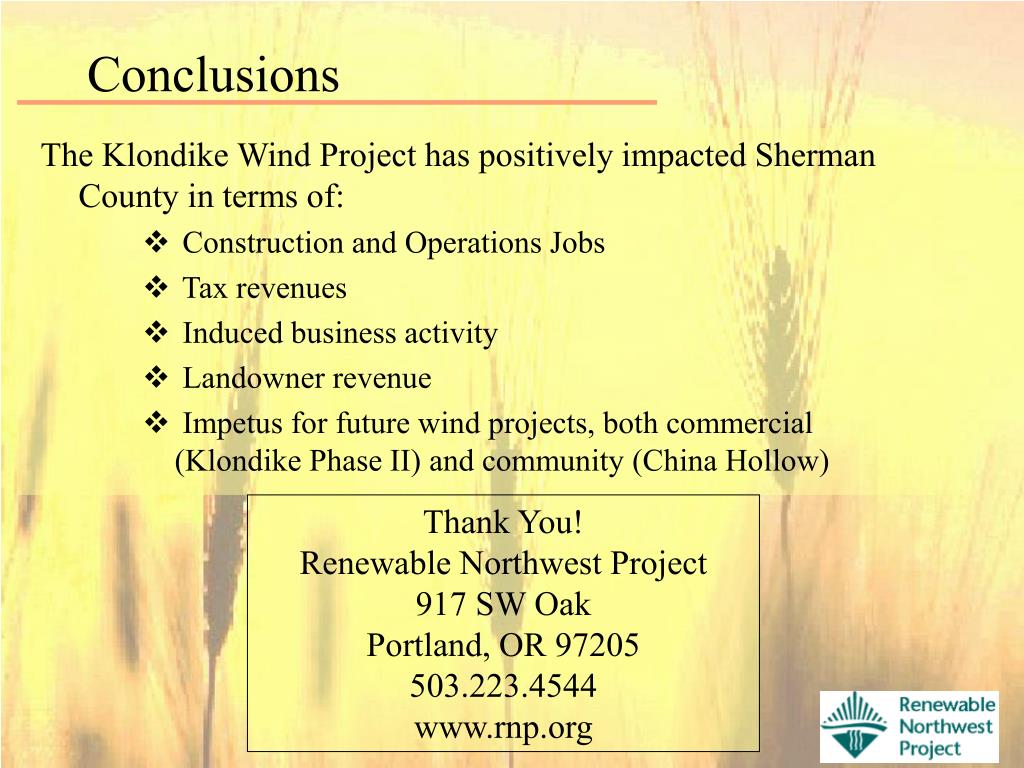 Conclusions

The Klondike Wind Project has positively impacted Sherman County in terms of:

❖ Construction and Operations Jobs
❖ Tax revenues
❖ Induced business activity
❖ Landowner revenue
❖ Impetus for future wind projects, both commercial (Klondike Phase II) and community (China Hollow)

Thank You!
Renewable Northwest Project
917 SW Oak
Portland, OR 97205
503.223.4544
www.rnp.org

Renewable Northwest Project